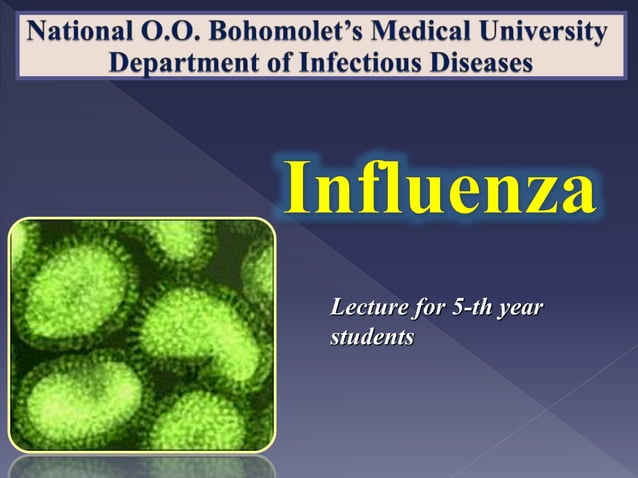 National O.O. Bohomolet's Medical University
Department of Infectious Diseases

Influenza

Lecture for 5-th year students